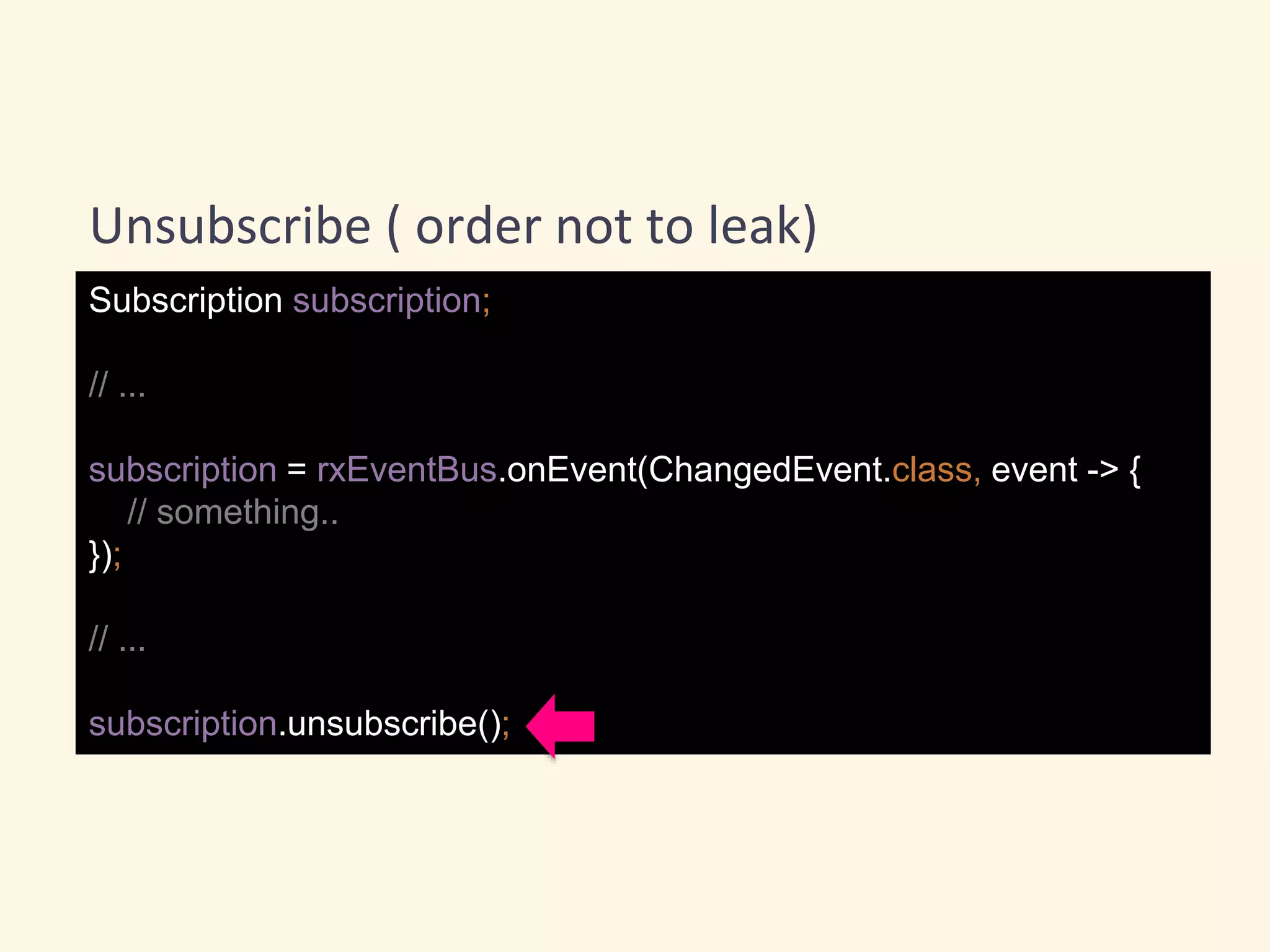 Unsubscribe ( order not to leak)

Subscription subscription;

// ...

subscription = rxEventBus.onEvent(ChangedEvent.class, event -> {
    // something..
});

// ...

subscription.unsubscribe();